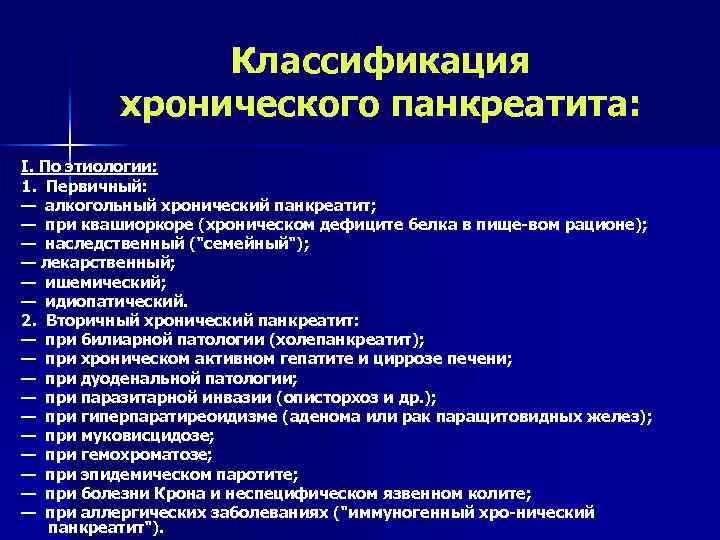 Классификация хронического панкреатита:

I. По этиологии:
1. Первичный:
— алкогольный хронический панкреатит;
— при квашиоркоре (хроническом дефиците белка в пище-вом рационе);
— наследственный ("семейный");
— лекарственный;
— ишемический;
— идиопатический.
2. Вторичный хронический панкреатит:
— при билиарной патологии (холепанкреатит);
— при хроническом активном гепатите и циррозе печени;
— при дуоденальной патологии;
— при паразитарной инвазии (описторхоз и др.);
— при гиперпаратиреоидизме (аденома или рак паращитовидных желез);
— при муковисцидозе;
— при гемохроматозе;
— при эпидемическом паротите;
— при болезни Крона и неспецифическом язвенном колите;
— при аллергических заболеваниях ("иммуногенный хро-нический панкреатит").